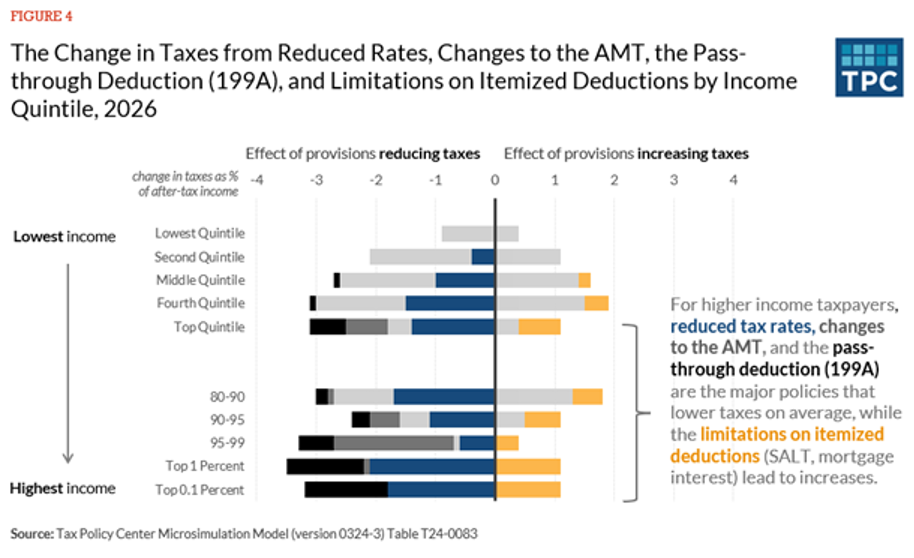 FIGURE 4

The Change in Taxes from Reduced Rates, Changes to the AMT, the Pass-through Deduction (199A), and Limitations on Itemized Deductions by Income Quintile, 2026

TPC

Effect of provisions reducing taxes

Effect of provisions increasing taxes

change in taxes as % of after-tax income

-4 -3 -2 -1 0 1 2 3 4

Lowest income

Highest income

Lowest Quintile

Second Quintile

Middle Quintile

Fourth Quintile

Top Quintile

80-90

90-95

95-99

Top 1 Percent

Top 0.1 Percent

For higher income taxpayers, reduced tax rates, changes to the AMT, and the pass-through deduction (199A) are the major policies that lower taxes on average, while the limitations on itemized deductions (SALT, mortgage interest) lead to increases.

Source: Tax Policy Center Microsimulation Model (version 0324-3) Table T24-0083